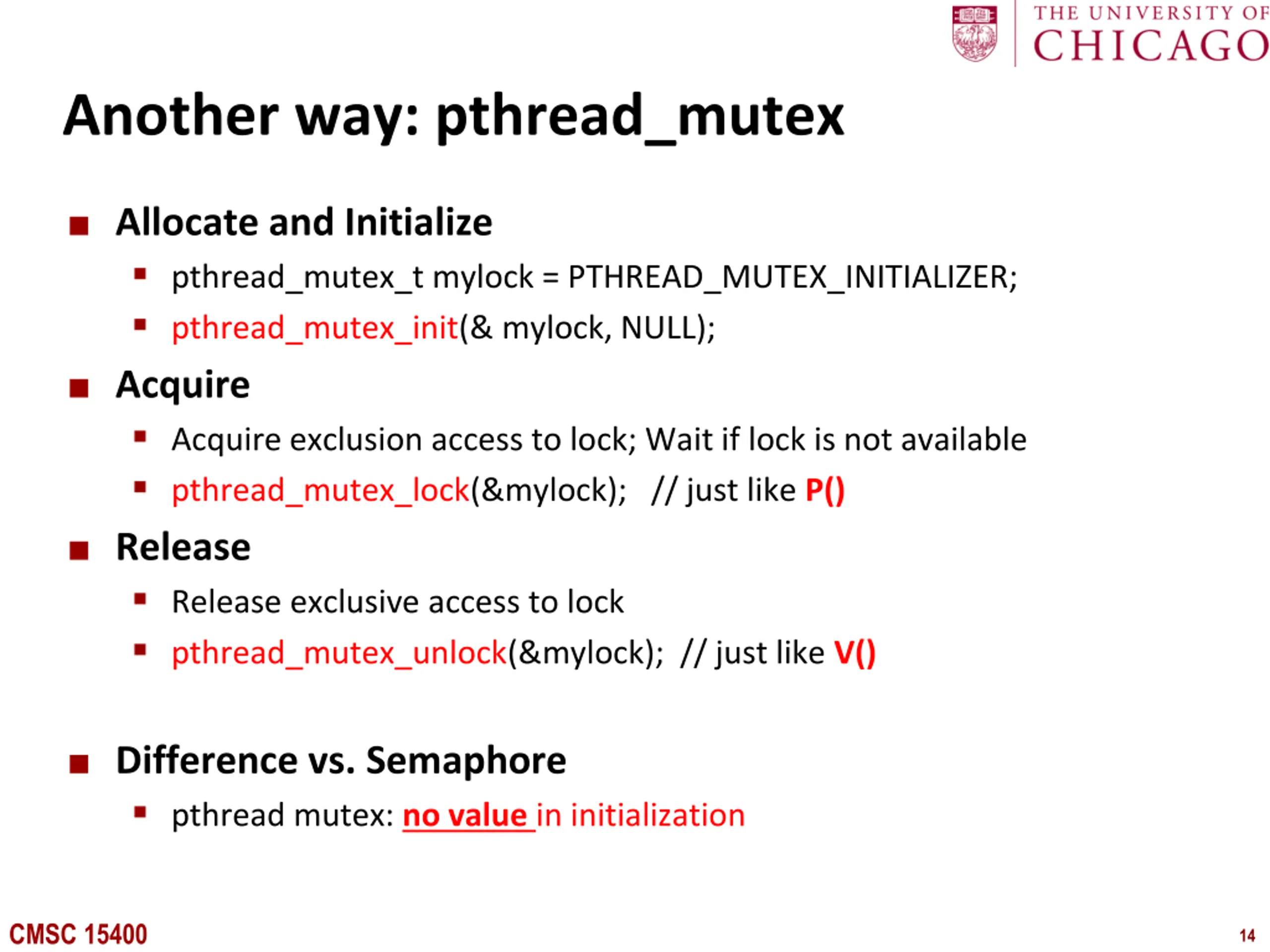 THE UNIVERSITY OF CHICAGO

Another way: pthread_mutex

Allocate and Initialize

pthread_mutex_t mylock = PTHREAD_MUTEX_INITIALIZER;

pthread_mutex_init(& mylock, NULL);

Acquire

Acquire exclusion access to lock; Wait if lock is not available

pthread_mutex_lock(&mylock);   // just like P()

Release

Release exclusive access to lock

pthread_mutex_unlock(&mylock);  // just like V()

Difference vs. Semaphore

pthread mutex: no value in initialization

CMSC 15400

14